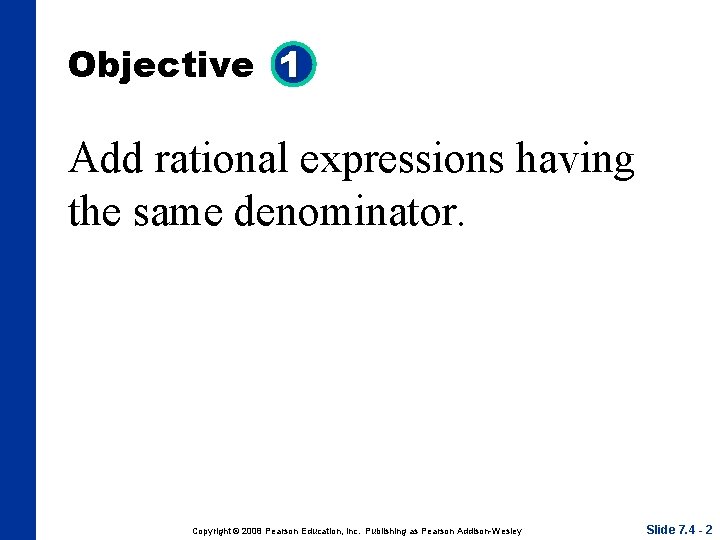 Objective 1

Add rational expressions having the same denominator.

Copyright © 2008 Pearson Education, Inc. Publishing as Pearson Addison-Wesley

Slide 7.4 - 2